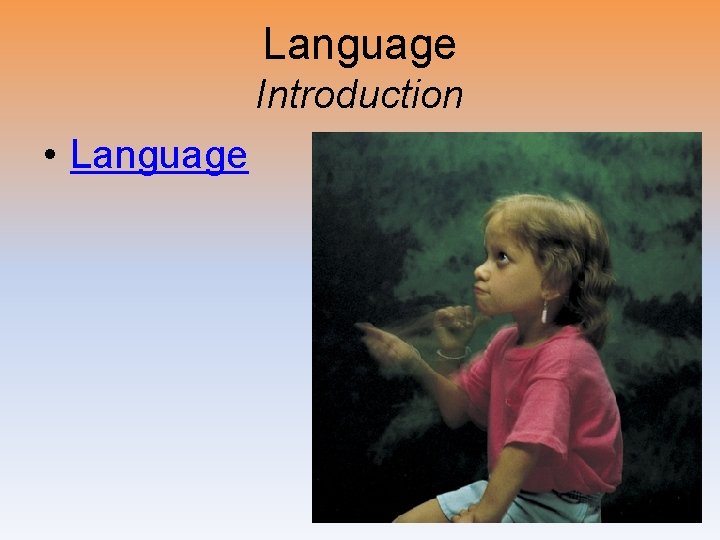 Language
Introduction

• Language